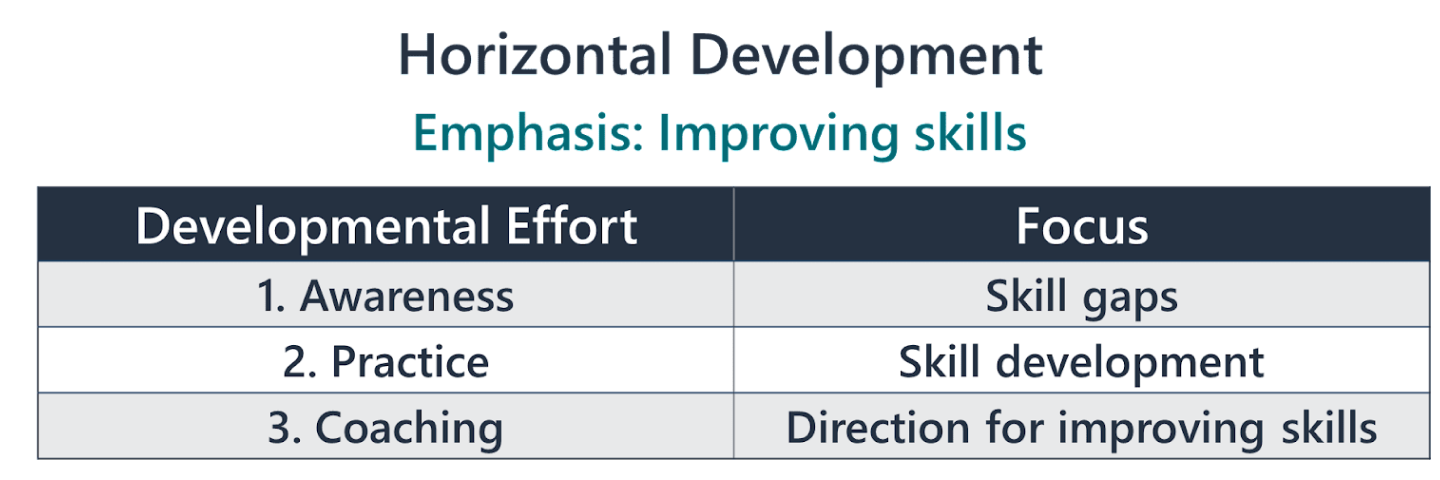 Horizontal Development

Emphasis: Improving skills

| Developmental Effort | Focus |
|---|---|
| 1. Awareness | Skill gaps |
| 2. Practice | Skill development |
| 3. Coaching | Direction for improving skills |